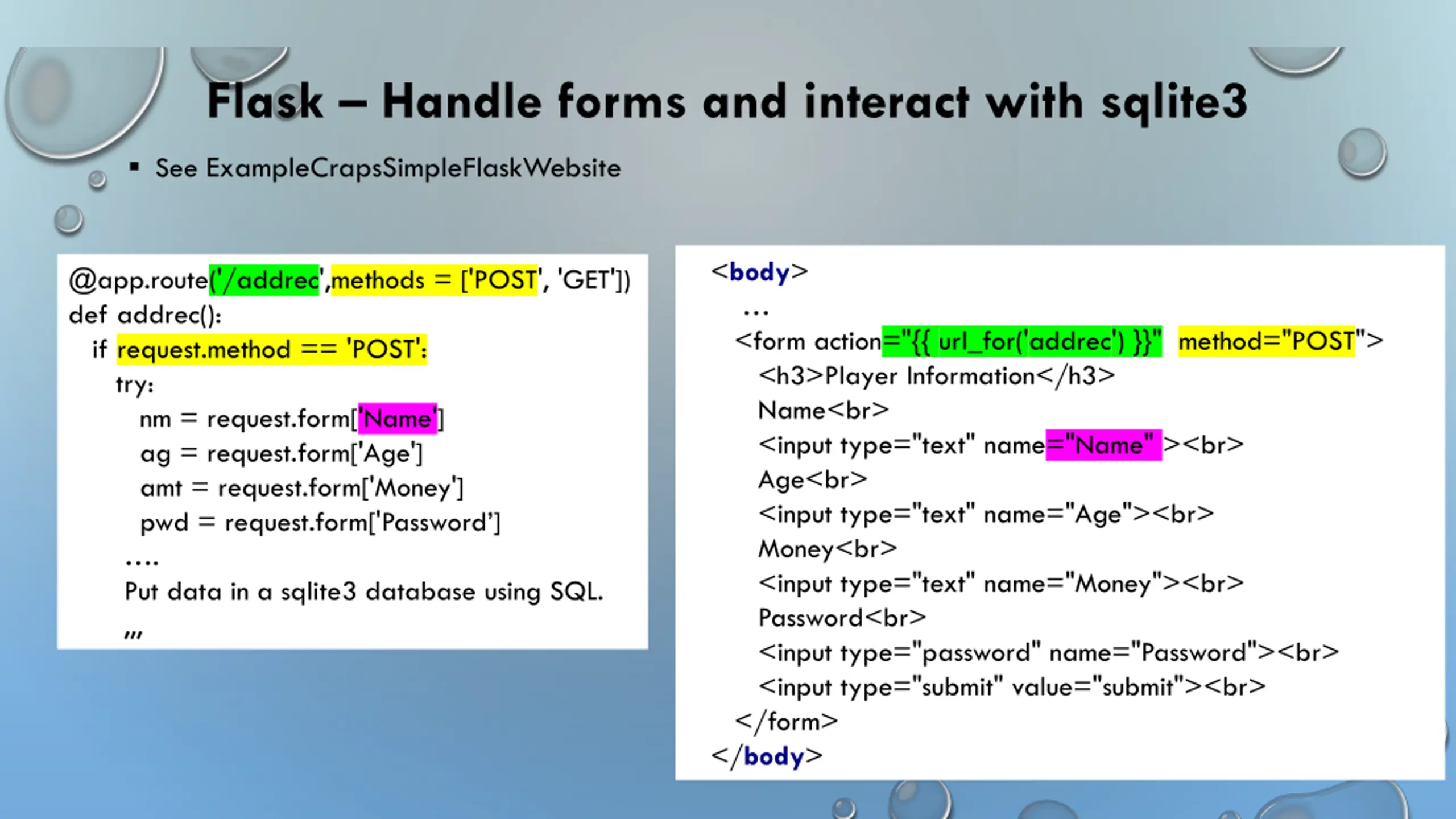 Flask – Handle forms and interact with sqlite3

▪ See ExampleCrapsSimpleFlaskWebsite

@app.route('/addrec',methods = ['POST', 'GET'])
def addrec():
  if request.method == 'POST':
    try:
      nm = request.form['Name']
      ag = request.form['Age']
      amt = request.form['Money']
      pwd = request.form['Password']
    ....
    Put data in a sqlite3 database using SQL.
    '''

<body>
  ...
  <form action="{{ url_for('addrec') }}" method="POST">
    <h3>Player Information</h3>
    Name<br>
    <input type="text" name="Name" ><br>
    Age<br>
    <input type="text" name="Age"><br>
    Money<br>
    <input type="text" name="Money"><br>
    Password<br>
    <input type="password" name="Password"><br>
    <input type="submit" value="submit"><br>
  </form>
</body>